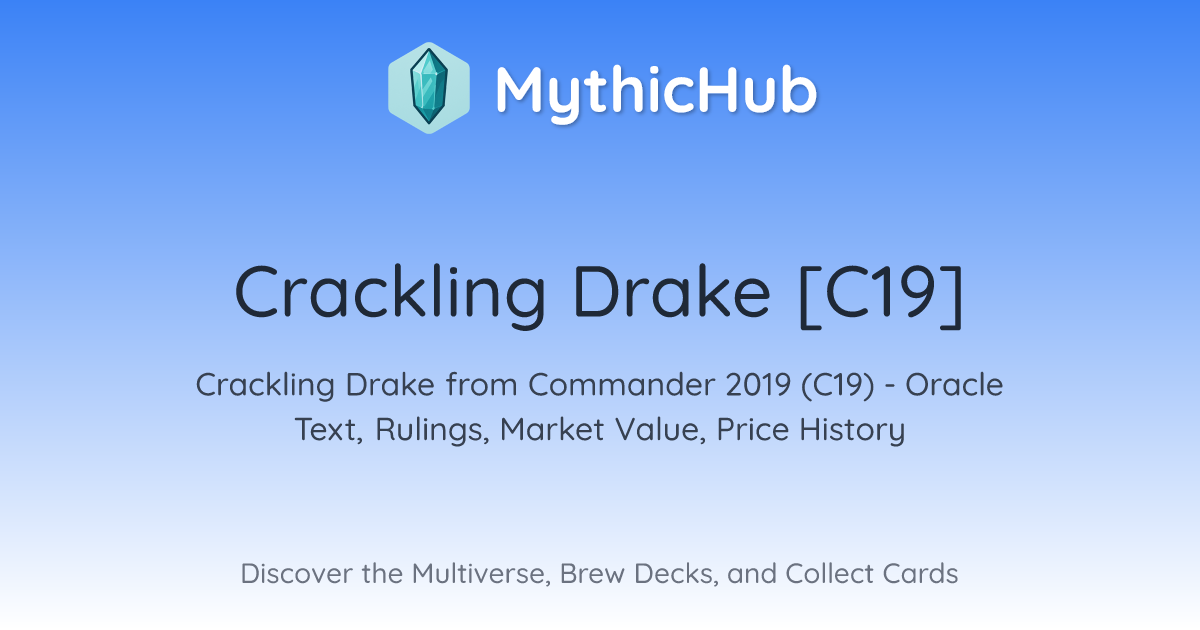 MythicHub

Crackling Drake [C19]

Crackling Drake from Commander 2019 (C19) - Oracle Text, Rulings, Market Value, Price History

Discover the Multiverse, Brew Decks, and Collect Cards